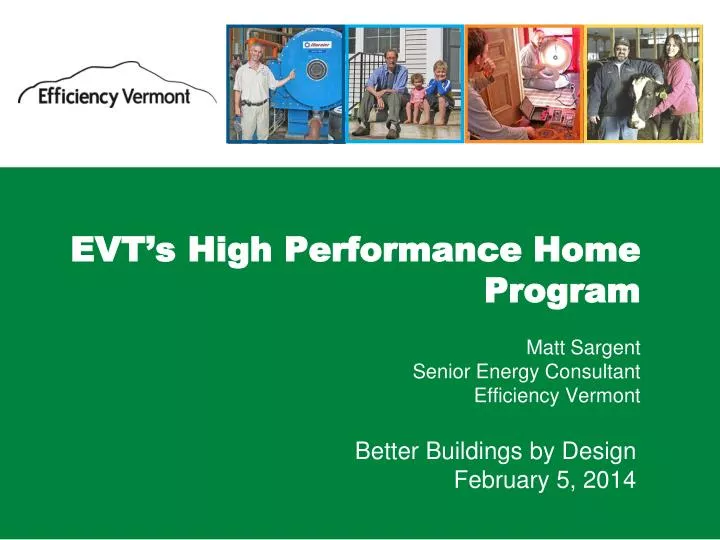 Efficiency Vermont

EVT's High Performance Home Program

Matt Sargent
Senior Energy Consultant
Efficiency Vermont

Better Buildings by Design
February 5, 2014